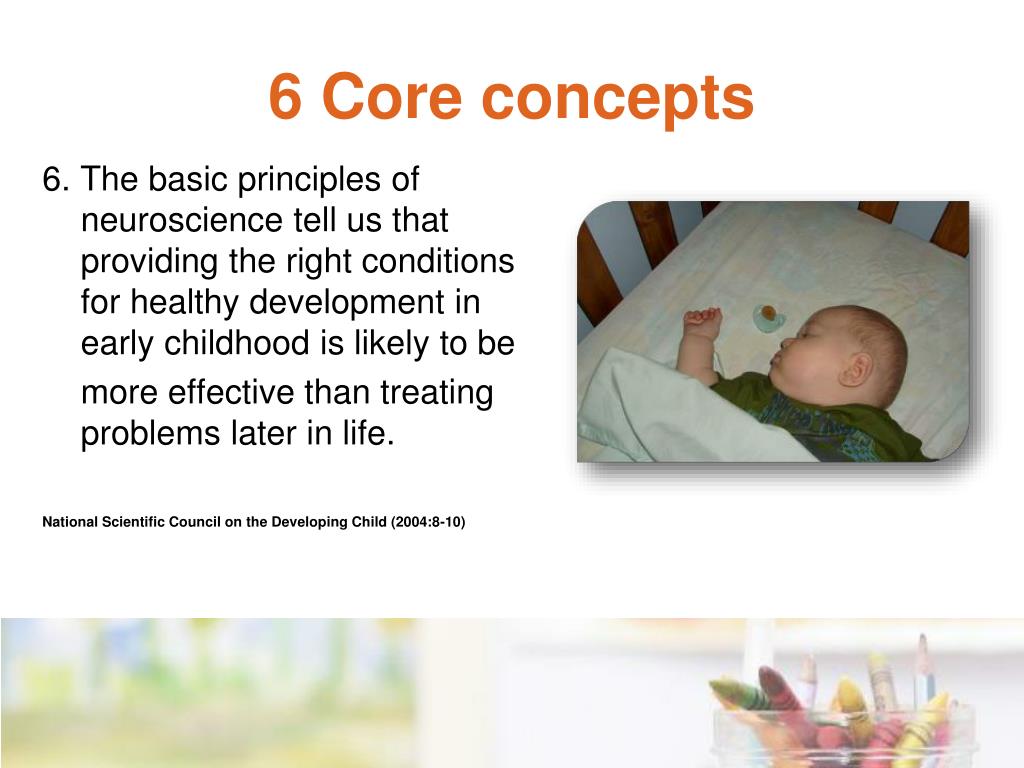 6 Core concepts

6. The basic principles of neuroscience tell us that providing the right conditions for healthy development in early childhood is likely to be more effective than treating problems later in life.

National Scientific Council on the Developing Child (2004:8-10)